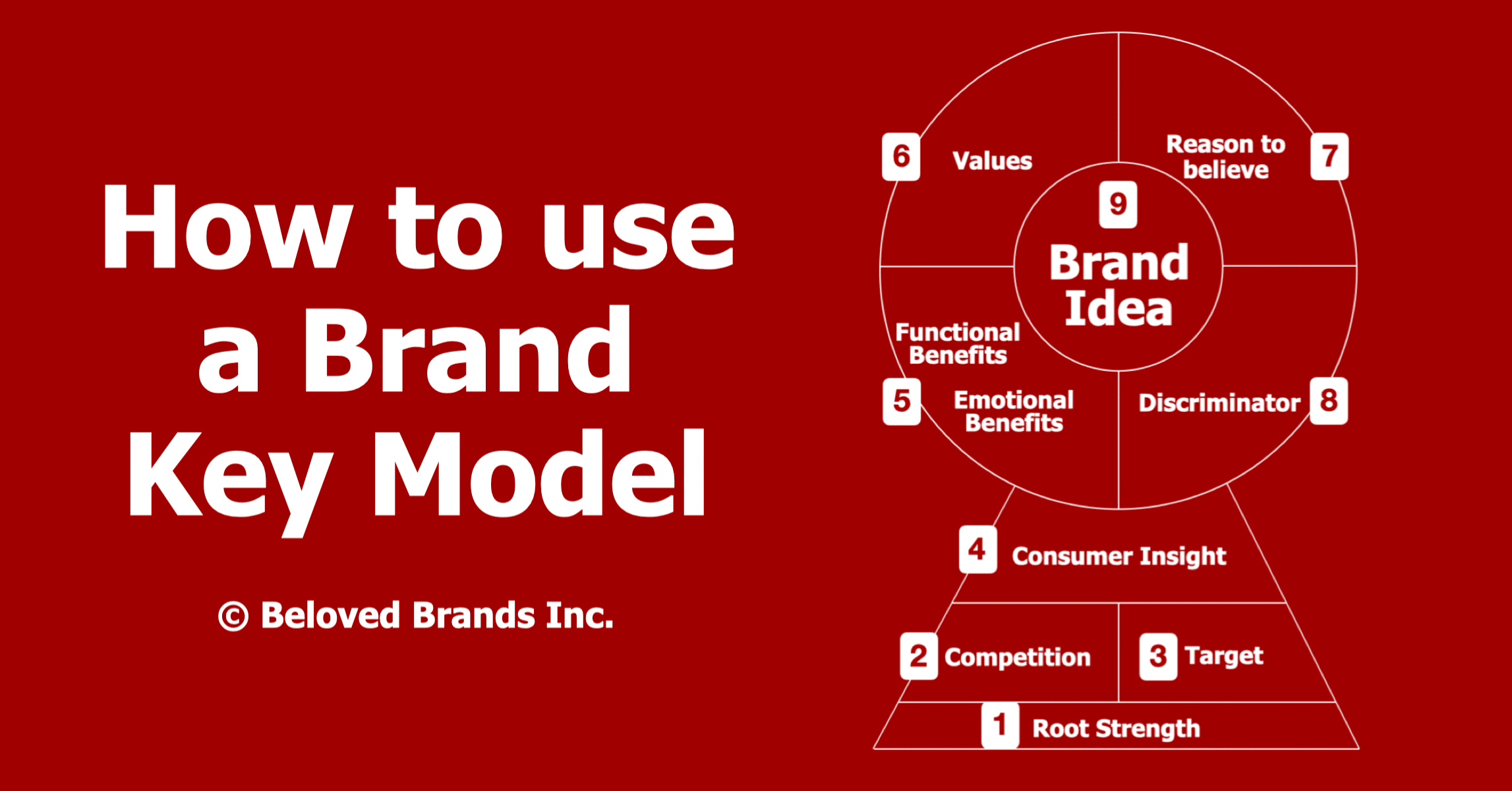 How to use a Brand Key Model

© Beloved Brands Inc.

6 Values

Reason to believe 7

9 Brand Idea

Functional Benefits

5 Emotional Benefits

Discriminator 8

4 Consumer Insight

2 Competition

3 Target

1 Root Strength